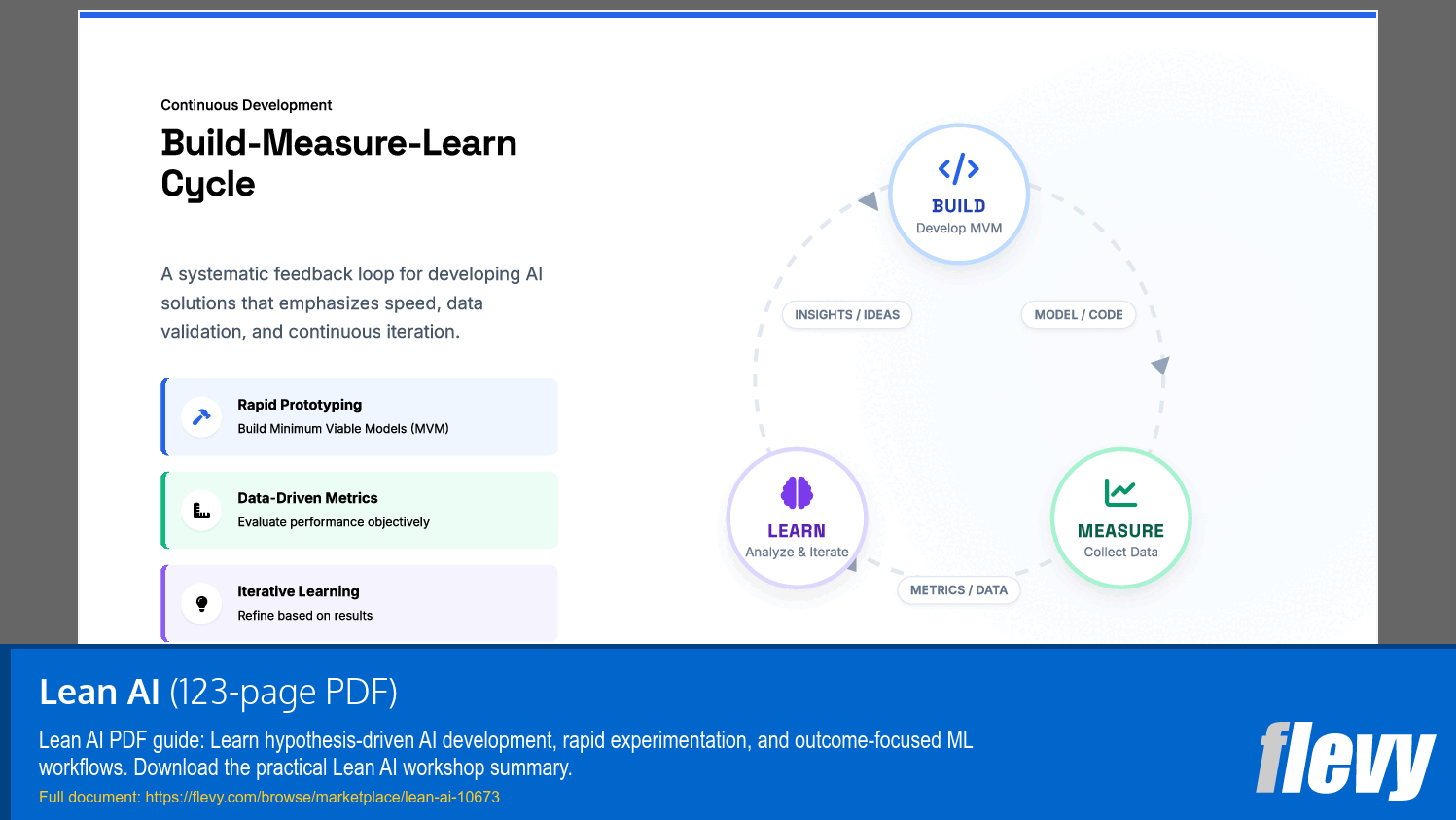 Continuous Development

Build-Measure-Learn Cycle

A systematic feedback loop for developing AI solutions that emphasizes speed, data validation, and continuous iteration.

Rapid Prototyping
Build Minimum Viable Models (MVM)

Data-Driven Metrics
Evaluate performance objectively

Iterative Learning
Refine based on results

BUILD
Develop MVM

INSIGHTS / IDEAS

MODEL / CODE

LEARN
Analyze & Iterate

MEASURE
Collect Data

METRICS / DATA

Lean AI (123-page PDF)

Lean AI PDF guide: Learn hypothesis-driven AI development, rapid experimentation, and outcome-focused ML workflows. Download the practical Lean AI workshop summary.

Full document: https://flevy.com/browse/marketplace/lean-ai-10673

flevy